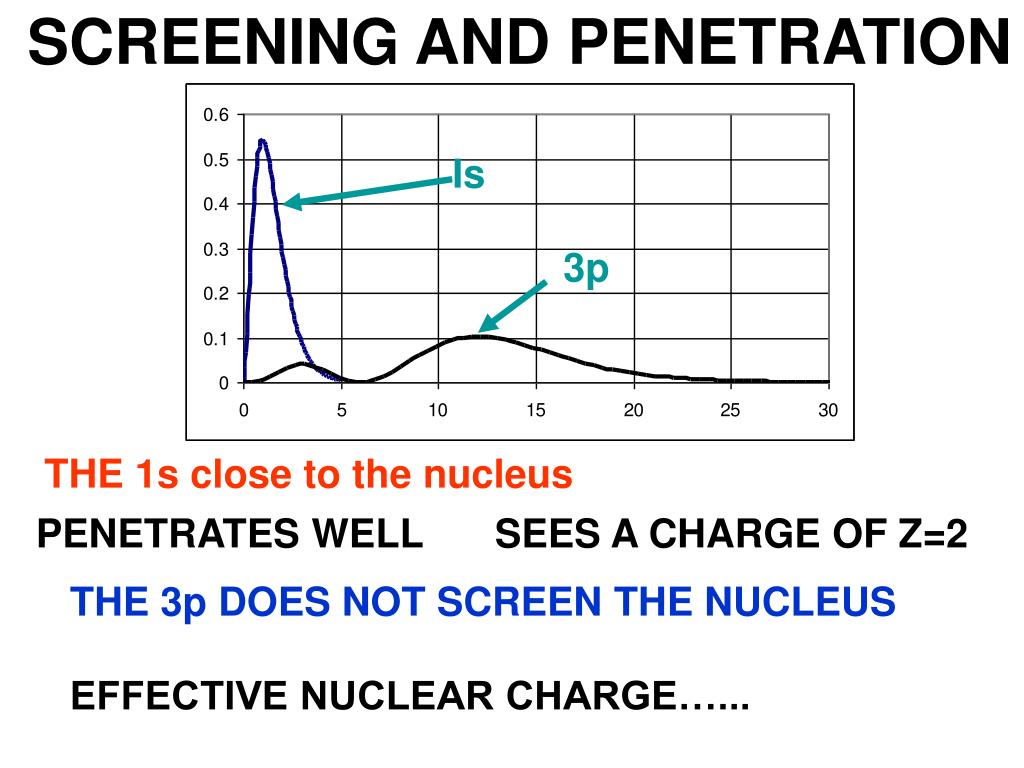 SCREENING AND PENETRATION

0.6
0.5
0.4
0.3
0.2
0.1
0
0
5
10
15
20
25
30

Is

3p

THE 1s close to the nucleus

PENETRATES WELL SEES A CHARGE OF Z=2

THE 3p DOES NOT SCREEN THE NUCLEUS

EFFECTIVE NUCLEAR CHARGE…...